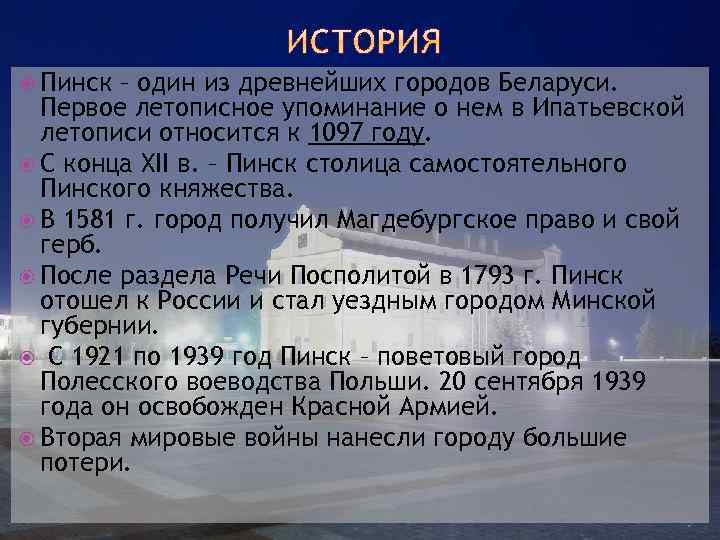 ИСТОРИЯ

Пинск – один из древнейших городов Беларуси. Первое летописное упоминание о нем в Ипатьевской летописи относится к 1097 году.

С конца XII в. – Пинск столица самостоятельного Пинского княжества.

В 1581 г. город получил Магдебургское право и свой герб.

После раздела Речи Посполитой в 1793 г. Пинск отошел к России и стал уездным городом Минской губернии.

С 1921 по 1939 год Пинск – поветовый город Полесского воеводства Польши. 20 сентября 1939 года он освобожден Красной Армией.

Вторая мировые войны нанесли городу большие потери.